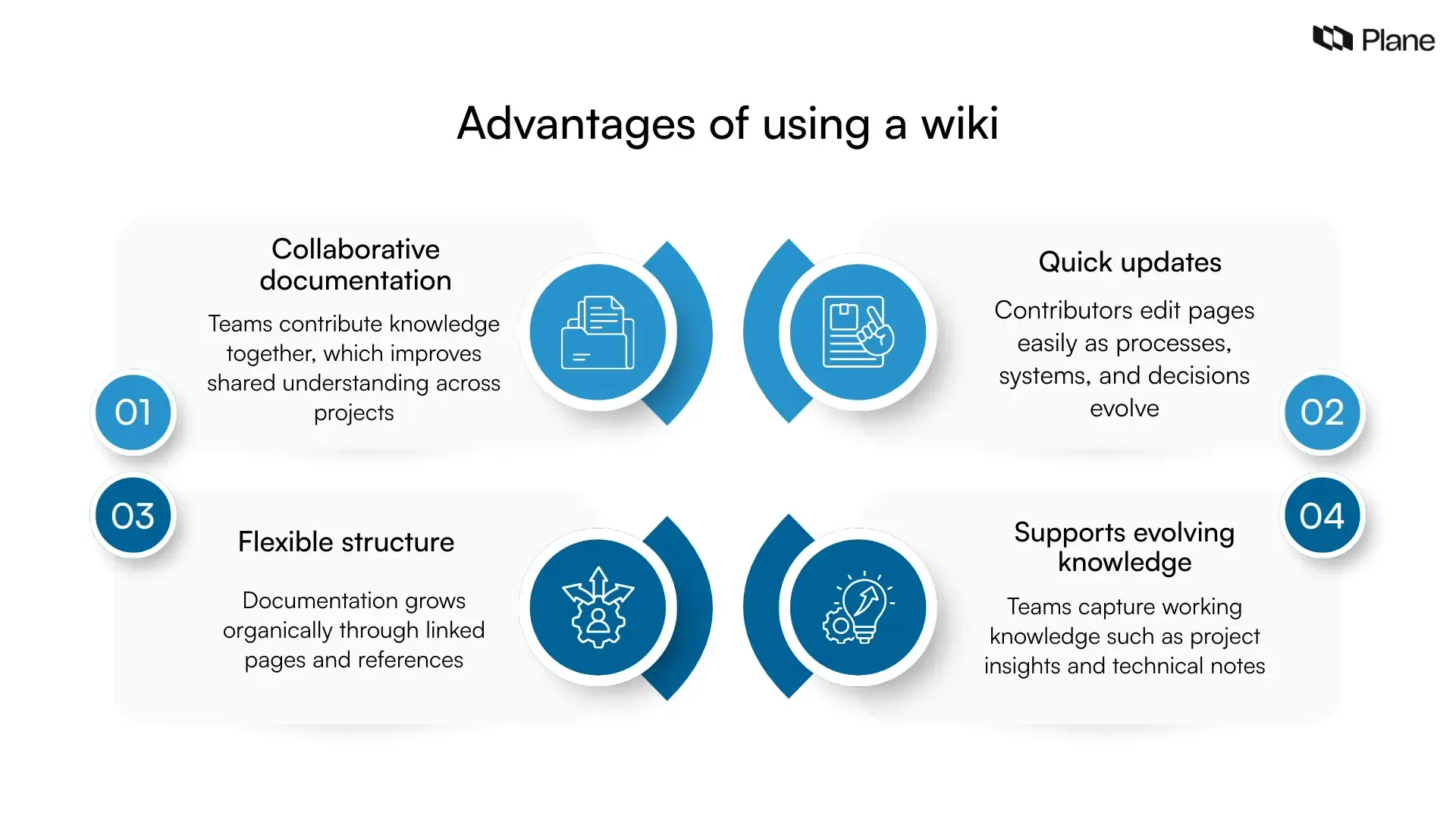 Plane

Advantages of using a wiki

01

Collaborative documentation

Teams contribute knowledge together, which improves shared understanding across projects

02

Quick updates

Contributors edit pages easily as processes, systems, and decisions evolve

03

Flexible structure

Documentation grows organically through linked pages and references

04

Supports evolving knowledge

Teams capture working knowledge such as project insights and technical notes